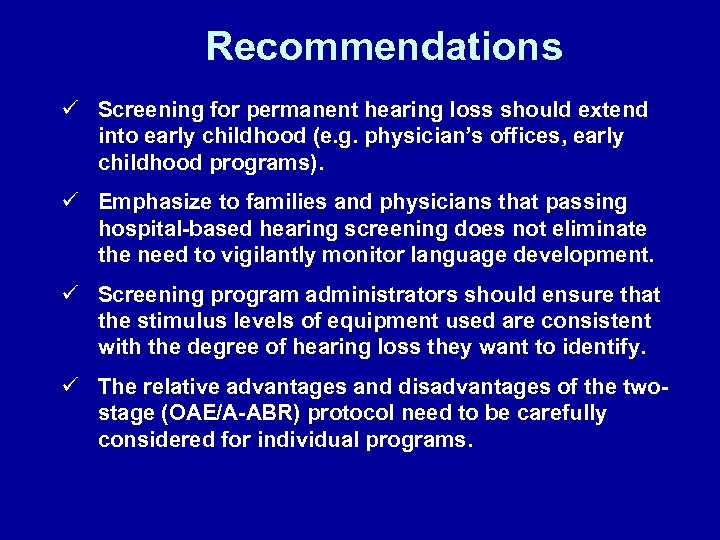 Recommendations

✓ Screening for permanent hearing loss should extend into early childhood (e.g. physician's offices, early childhood programs).

✓ Emphasize to families and physicians that passing hospital-based hearing screening does not eliminate the need to vigilantly monitor language development.

✓ Screening program administrators should ensure that the stimulus levels of equipment used are consistent with the degree of hearing loss they want to identify.

✓ The relative advantages and disadvantages of the two-stage (OAE/A-ABR) protocol need to be carefully considered for individual programs.